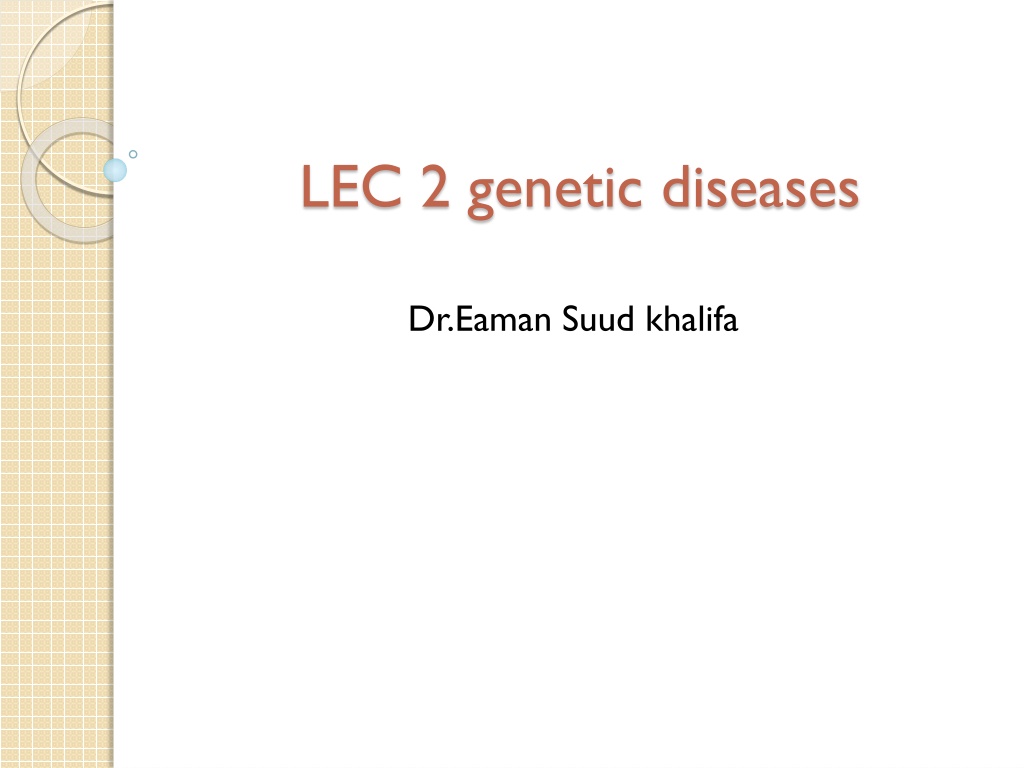 LEC 2 genetic diseases

Dr.Eaman Suud khalifa